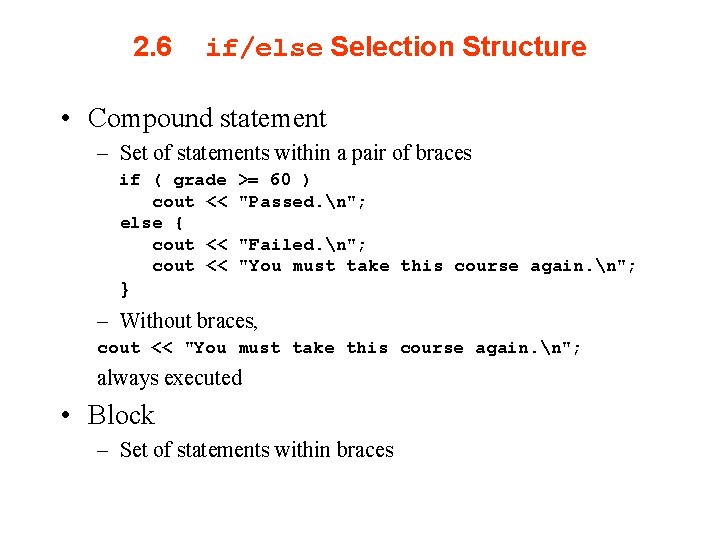 2.6 if/else Selection Structure

• Compound statement

– Set of statements within a pair of braces

if ( grade >= 60 )
    cout << "Passed.\n";
else {
    cout << "Failed.\n";
    cout << "You must take this course again.\n";
}

– Without braces,

cout << "You must take this course again.\n";

always executed

• Block

– Set of statements within braces